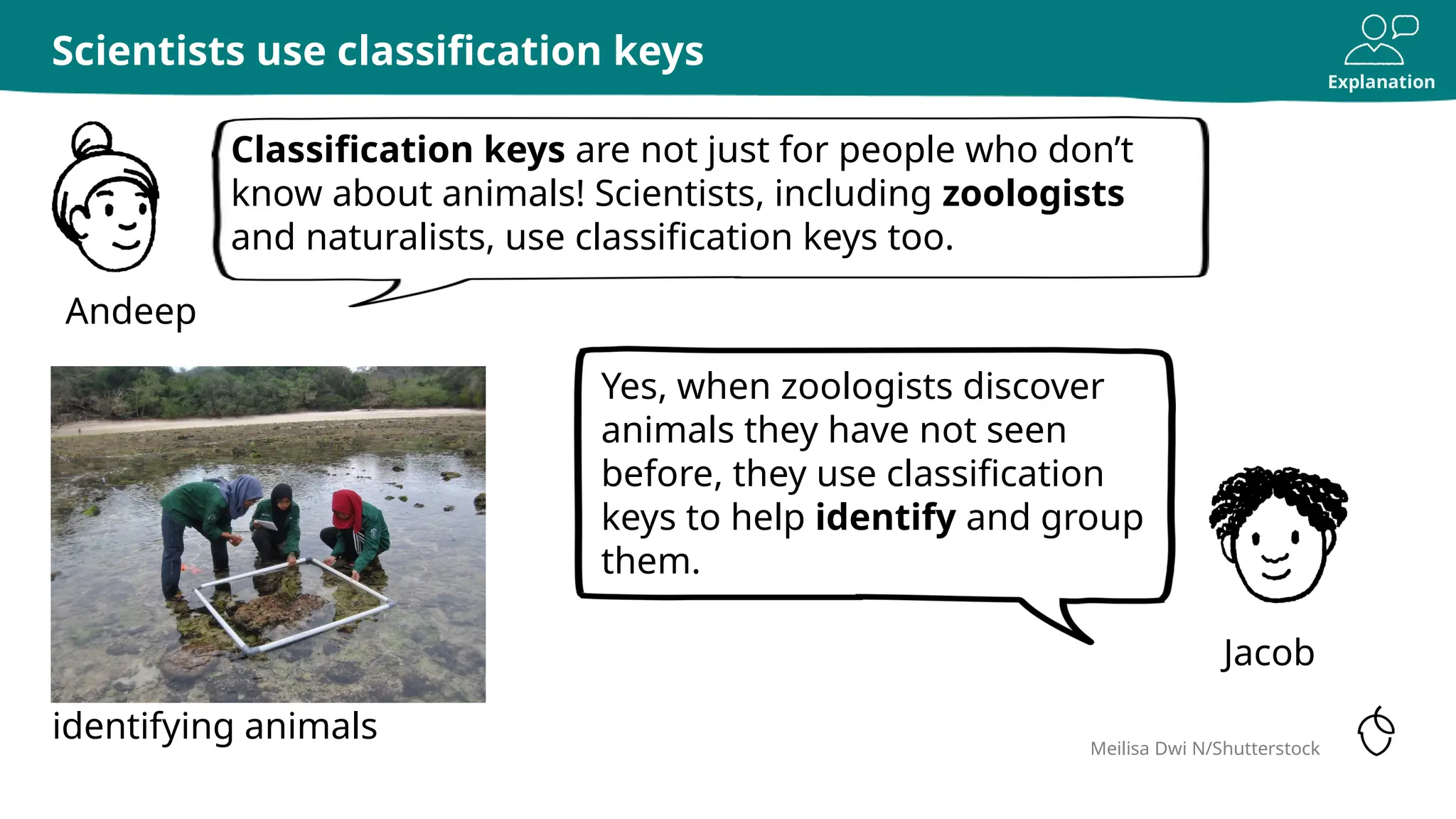 Scientists use classification keys

Explanation

Classification keys are not just for people who don't know about animals! Scientists, including zoologists and naturalists, use classification keys too.

Andeep

Yes, when zoologists discover animals they have not seen before, they use classification keys to help identify and group them.

Jacob

identifying animals

Meilisa Dwi N/Shutterstock